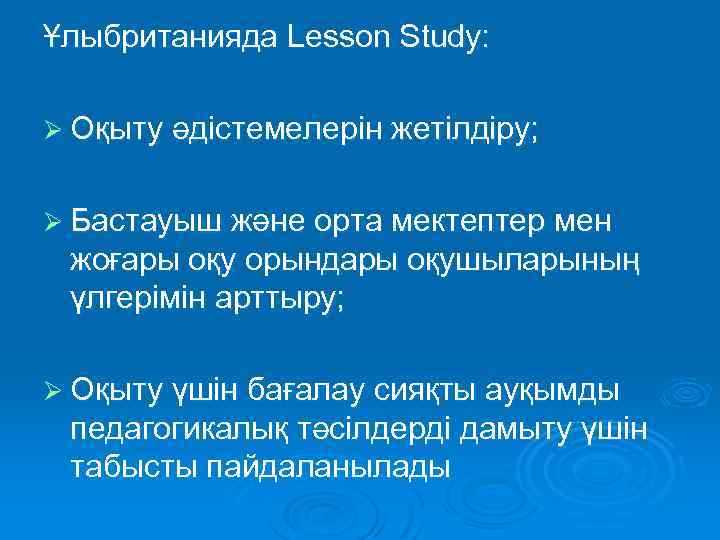 Ұлыбританияда Lesson Study:

➢ Оқыту әдістемелерін жетілдіру;

➢ Бастауыш және орта мектептер мен жоғары оқу орындары оқушыларының үлгерімін арттыру;

➢ Оқыту үшін бағалау сияқты ауқымды педагогикалық тәсілдерді дамыту үшін табысты пайдаланылады